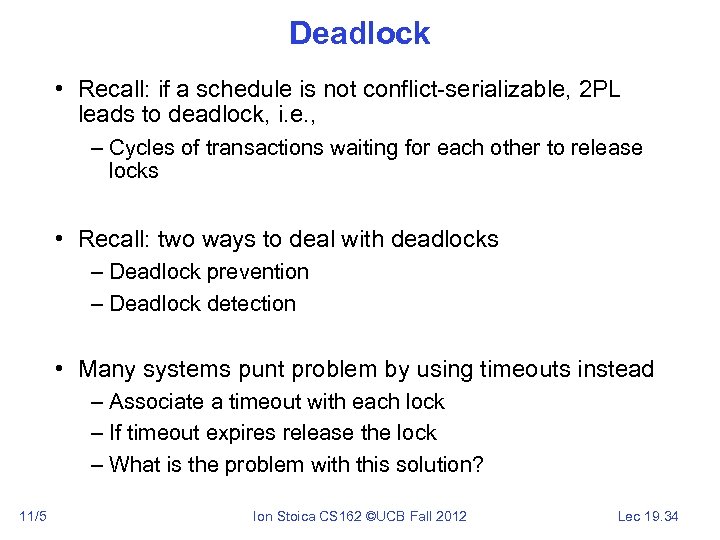 Deadlock

• Recall: if a schedule is not conflict-serializable, 2PL leads to deadlock, i.e.,
– Cycles of transactions waiting for each other to release locks

• Recall: two ways to deal with deadlocks
– Deadlock prevention
– Deadlock detection

• Many systems punt problem by using timeouts instead
– Associate a timeout with each lock
– If timeout expires release the lock
– What is the problem with this solution?

11/5 Ion Stoica CS162 ©UCB Fall 2012 Lec 19.34